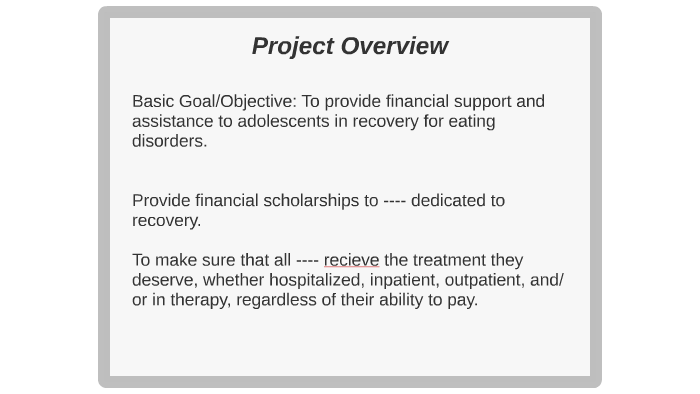 Project Overview

Basic Goal/Objective: To provide financial support and assistance to adolescents in recovery for eating disorders.

Provide financial scholarships to ---- dedicated to recovery.

To make sure that all ---- recieve the treatment they deserve, whether hospitalized, inpatient, outpatient, and/or in therapy, regardless of their ability to pay.